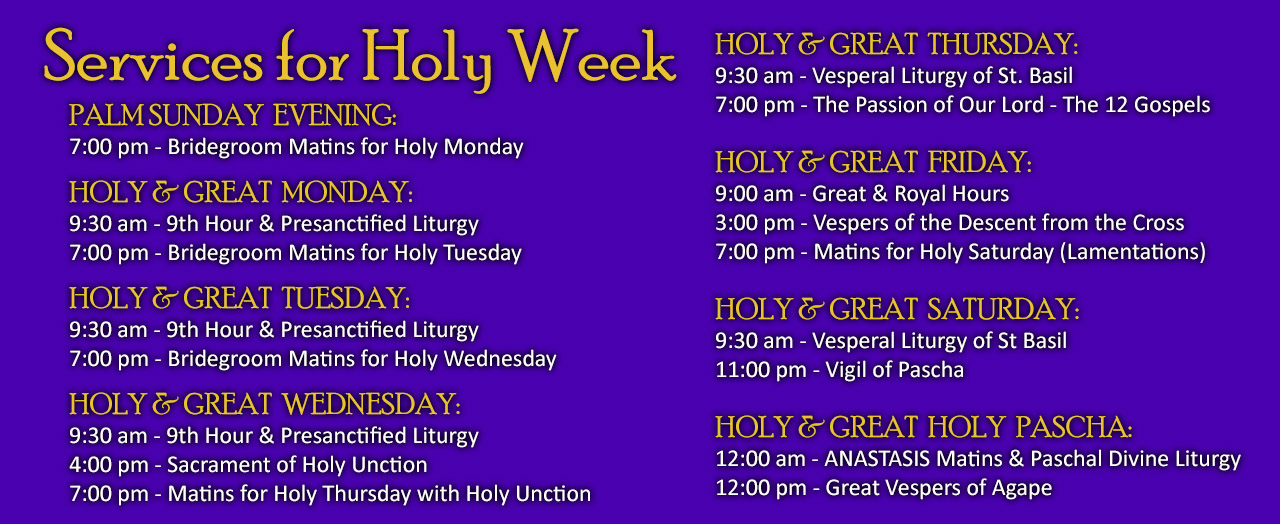 Services for Holy Week

PALM SUNDAY EVENING:
7:00 pm - Bridegroom Matins for Holy Monday

HOLY & GREAT MONDAY:
9:30 am - 9th Hour & Presanctified Liturgy
7:00 pm - Bridegroom Matins for Holy Tuesday

HOLY & GREAT TUESDAY:
9:30 am - 9th Hour & Presanctified Liturgy
7:00 pm - Bridegroom Matins for Holy Wednesday

HOLY & GREAT WEDNESDAY:
9:30 am - 9th Hour & Presanctified Liturgy
4:00 pm - Sacrament of Holy Unction
7:00 pm - Matins for Holy Thursday with Holy Unction

HOLY & GREAT THURSDAY:
9:30 am - Vesperal Liturgy of St. Basil
7:00 pm - The Passion of Our Lord - The 12 Gospels

HOLY & GREAT FRIDAY:
9:00 am - Great & Royal Hours
3:00 pm - Vespers of the Descent from the Cross
7:00 pm - Matins for Holy Saturday (Lamentations)

HOLY & GREAT SATURDAY:
9:30 am - Vesperal Liturgy of St Basil
11:00 pm - Vigil of Pascha

HOLY & GREAT HOLY PASCHA:
12:00 am - ANASTASIS Matins & Paschal Divine Liturgy
12:00 pm - Great Vespers of Agape